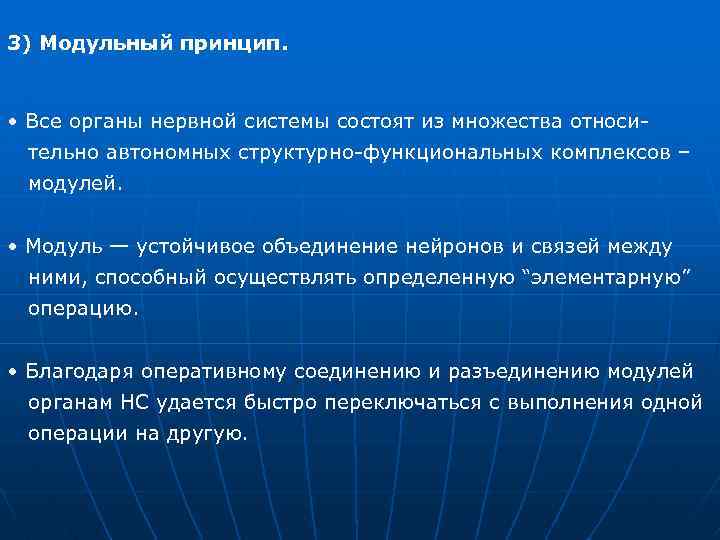 3) Модульный принцип.

• Все органы нервной системы состоят из множества относительно автономных структурно-функциональных комплексов – модулей.

• Модуль — устойчивое объединение нейронов и связей между ними, способный осуществлять определенную “элементарную” операцию.

• Благодаря оперативному соединению и разъединению модулей органам НС удается быстро переключаться с выполнения одной операции на другую.